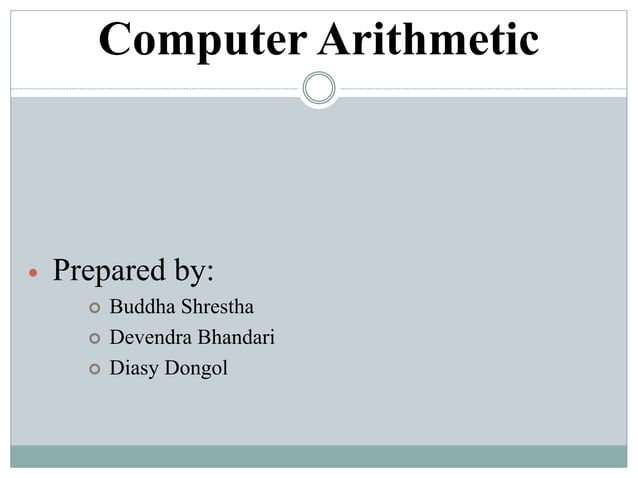 Computer Arithmetic

Prepared by:

Buddha Shrestha

Devendra Bhandari

Diasy Dongol